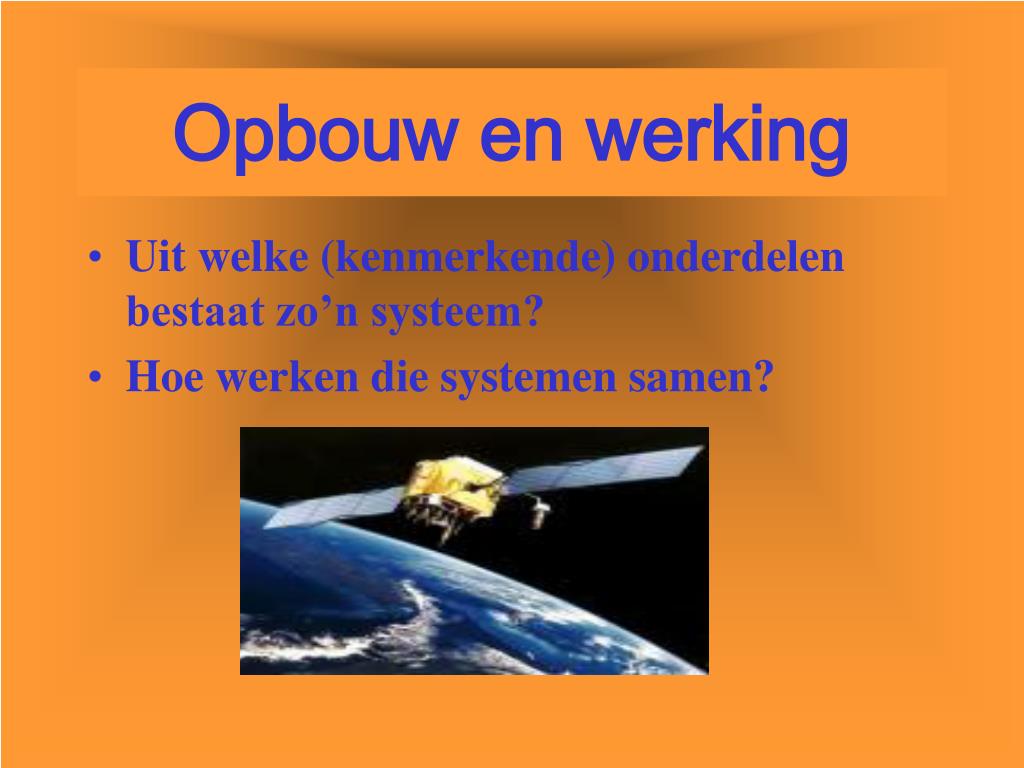 Opbouw en werking

• Uit welke (kenmerkende) onderdelen bestaat zo’n systeem?
• Hoe werken die systemen samen?